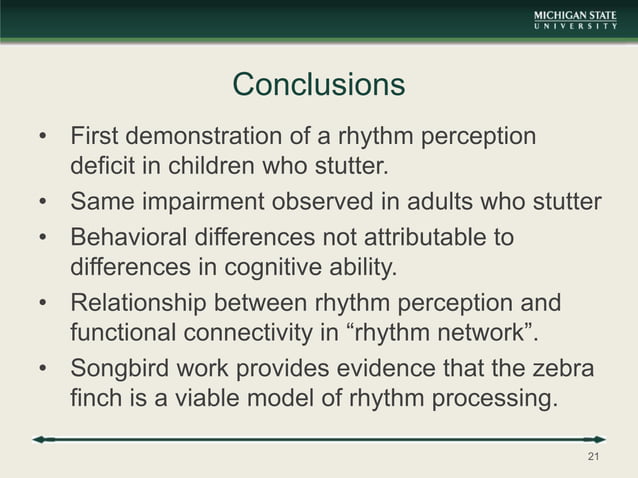 MICHIGAN STATE
UNIVERSITY

Conclusions

• First demonstration of a rhythm perception deficit in children who stutter.
• Same impairment observed in adults who stutter
• Behavioral differences not attributable to differences in cognitive ability.
• Relationship between rhythm perception and functional connectivity in “rhythm network”.
• Songbird work provides evidence that the zebra finch is a viable model of rhythm processing.

21